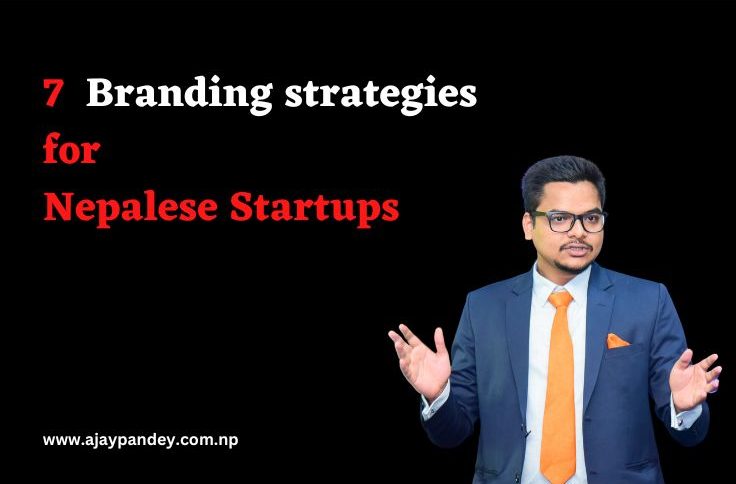 7 Branding strategies
for
Nepalese Startups

www.ajaypandey.com.np